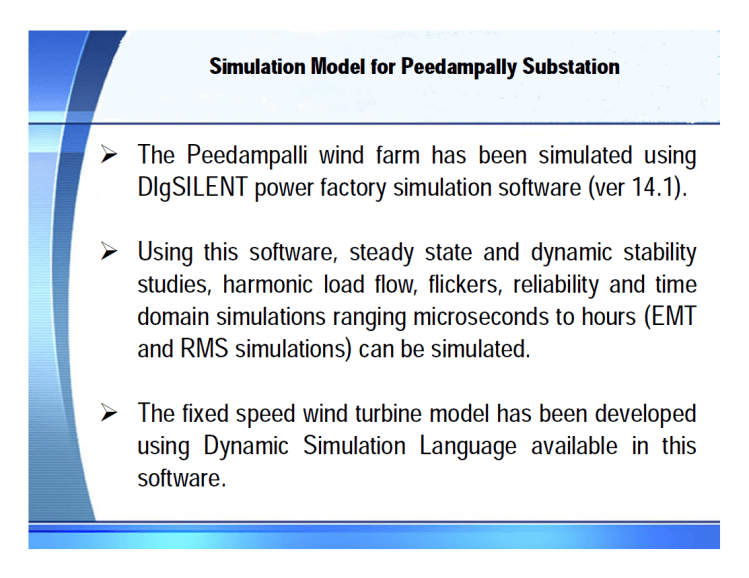 Simulation Model for Peedampally Substation

➢ The Peedampalli wind farm has been simulated using DIgSILENT power factory simulation software (ver 14.1).

➢ Using this software, steady state and dynamic stability studies, harmonic load flow, flickers, reliability and time domain simulations ranging microseconds to hours (EMT and RMS simulations) can be simulated.

➢ The fixed speed wind turbine model has been developed using Dynamic Simulation Language available in this software.